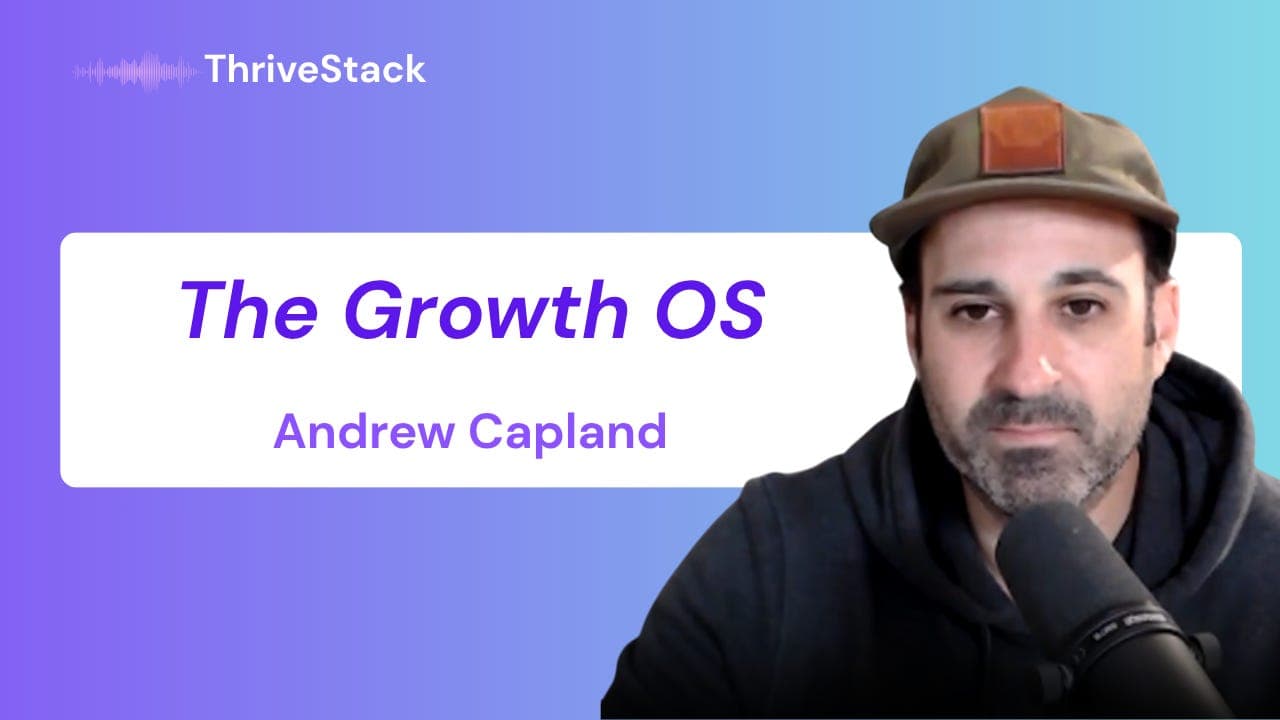 ThriveStack

The Growth OS

Andrew Capland